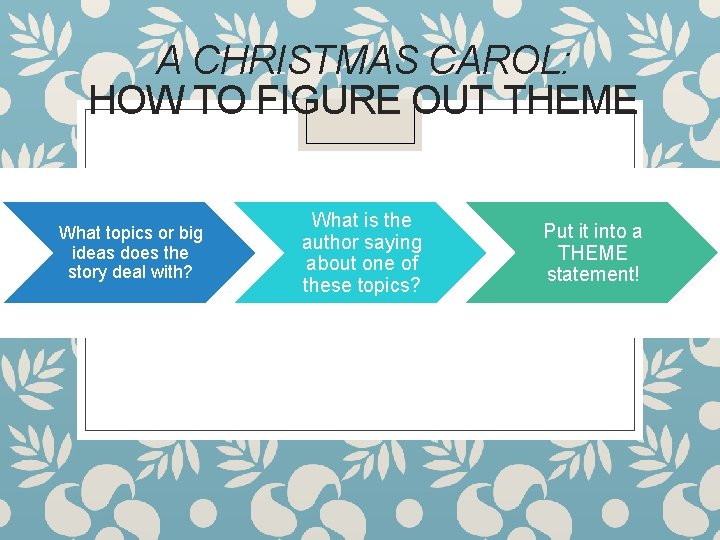 A CHRISTMAS CAROL:
HOW TO FIGURE OUT THEME

What topics or big ideas does the story deal with?

What is the author saying about one of these topics?

Put it into a THEME statement!